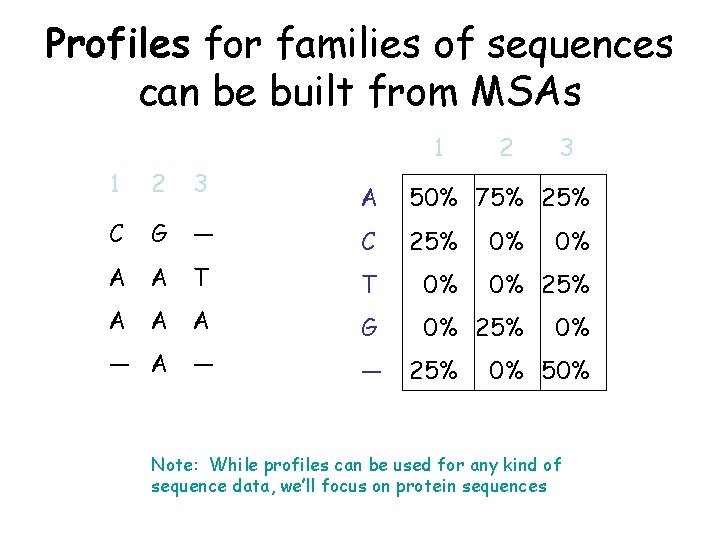 Profiles for families of sequences can be built from MSAs

| 1 | 2 | 3 |
|---|---|---|
| C | G | — |
| A | A | T |
| A | A | A |
| — | A | — |

| | 1 | 2 | 3 |
|---|---|---|---|
| A | 50% | 75% | 25% |
| C | 25% | 0% | 0% |
| T | 0% | 0% | 25% |
| G | 0% | 25% | 0% |
| — | 25% | 0% | 50% |

Note: While profiles can be used for any kind of sequence data, we'll focus on protein sequences